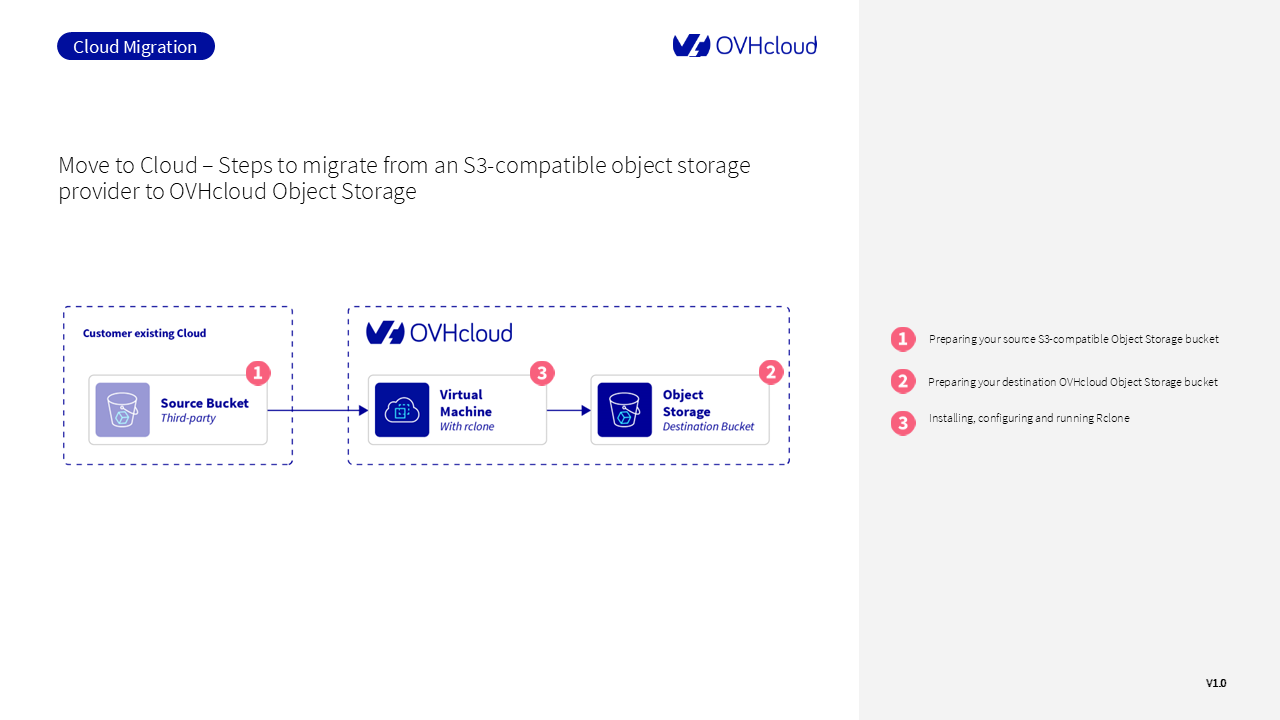 Cloud Migration

OVHcloud

Move to Cloud – Steps to migrate from an S3-compatible object storage provider to OVHcloud Object Storage

Customer existing Cloud

1

Source Bucket
Third-party

OVHcloud

3

Virtual Machine
With rclone

2

Object Storage
Destination Bucket

1 Preparing your source S3-compatible Object Storage bucket

2 Preparing your destination OVHcloud Object Storage bucket

3 Installing, configuring and running Rclone

V1.0